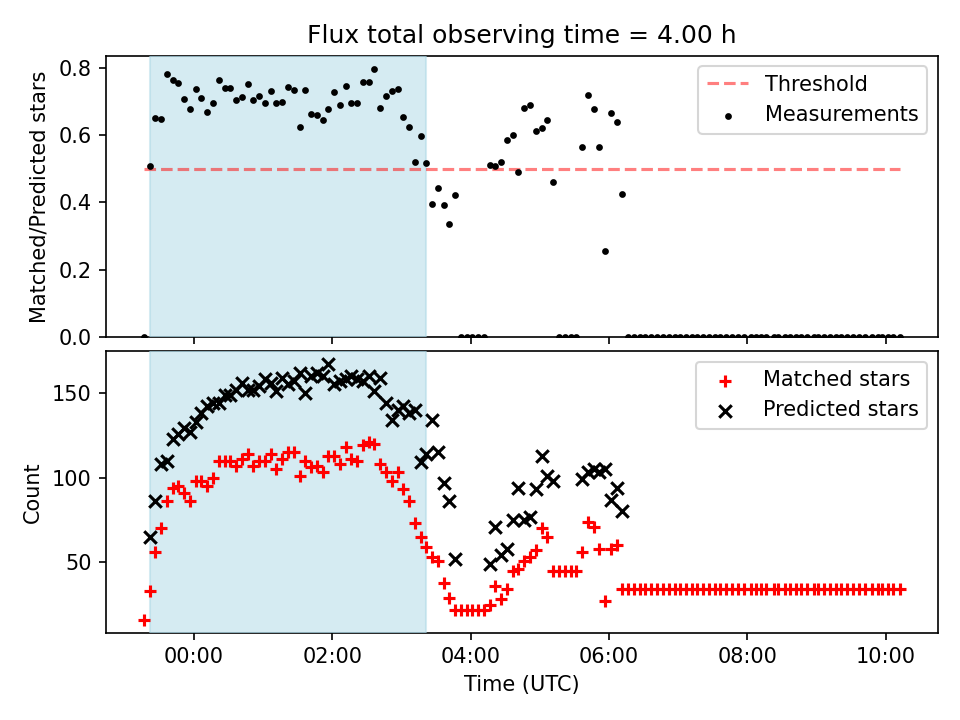 Flux total observing time = 4.00 h

Matched/Predicted stars

0.8
0.6
0.4
0.2
0.0

Threshold
Measurements

Count

150
100
50

Matched stars
Predicted stars

00:00
02:00
04:00
06:00
08:00
10:00

Time (UTC)